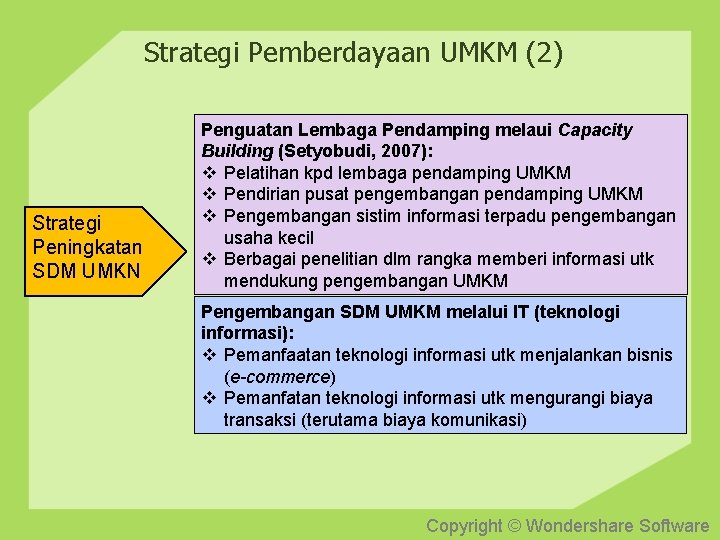 Strategi Pemberdayaan UMKM (2)

Strategi Peningkatan SDM UMKN

Penguatan Lembaga Pendamping melaui Capacity Building (Setyobudi, 2007):
❖ Pelatihan kpd lembaga pendamping UMKM
❖ Pendirian pusat pengembangan pendamping UMKM
❖ Pengembangan sistim informasi terpadu pengembangan usaha kecil
❖ Berbagai penelitian dlm rangka memberi informasi utk mendukung pengembangan UMKM

Pengembangan SDM UMKM melalui IT (teknologi informasi):
❖ Pemanfaatan teknologi informasi utk menjalankan bisnis (e-commerce)
❖ Pemanfatan teknologi informasi utk mengurangi biaya transaksi (terutama biaya komunikasi)

Copyright © Wondershare Software